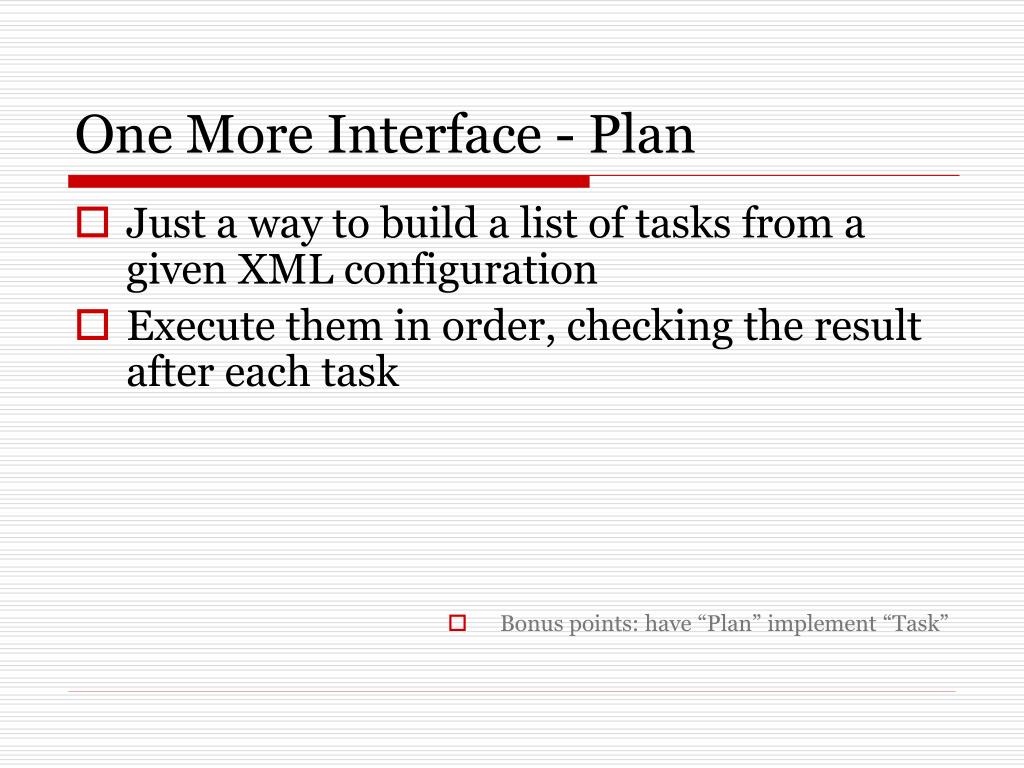 One More Interface - Plan

Just a way to build a list of tasks from a given XML configuration

Execute them in order, checking the result after each task

Bonus points: have “Plan” implement “Task”